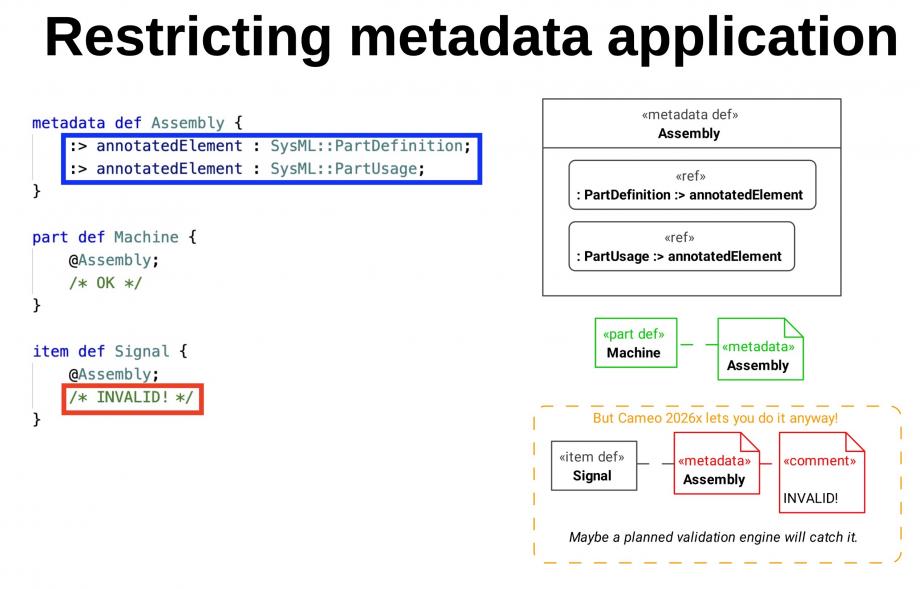 Restricting metadata application

metadata def Assembly {
:> annotatedElement : SysML::PartDefinition;
:> annotatedElement : SysML::PartUsage;
}

part def Machine {
@Assembly;
/* OK */
}

item def Signal {
@Assembly;
/* INVALID! */
}

«metadata def»
Assembly

«ref»
: PartDefinition :> annotatedElement

«ref»
: PartUsage :> annotatedElement

«part def»
Machine

«metadata»
Assembly

But Cameo 2026x lets you do it anyway!

«item def»
Signal

«metadata»
Assembly

«comment»
INVALID!

Maybe a planned validation engine will catch it.